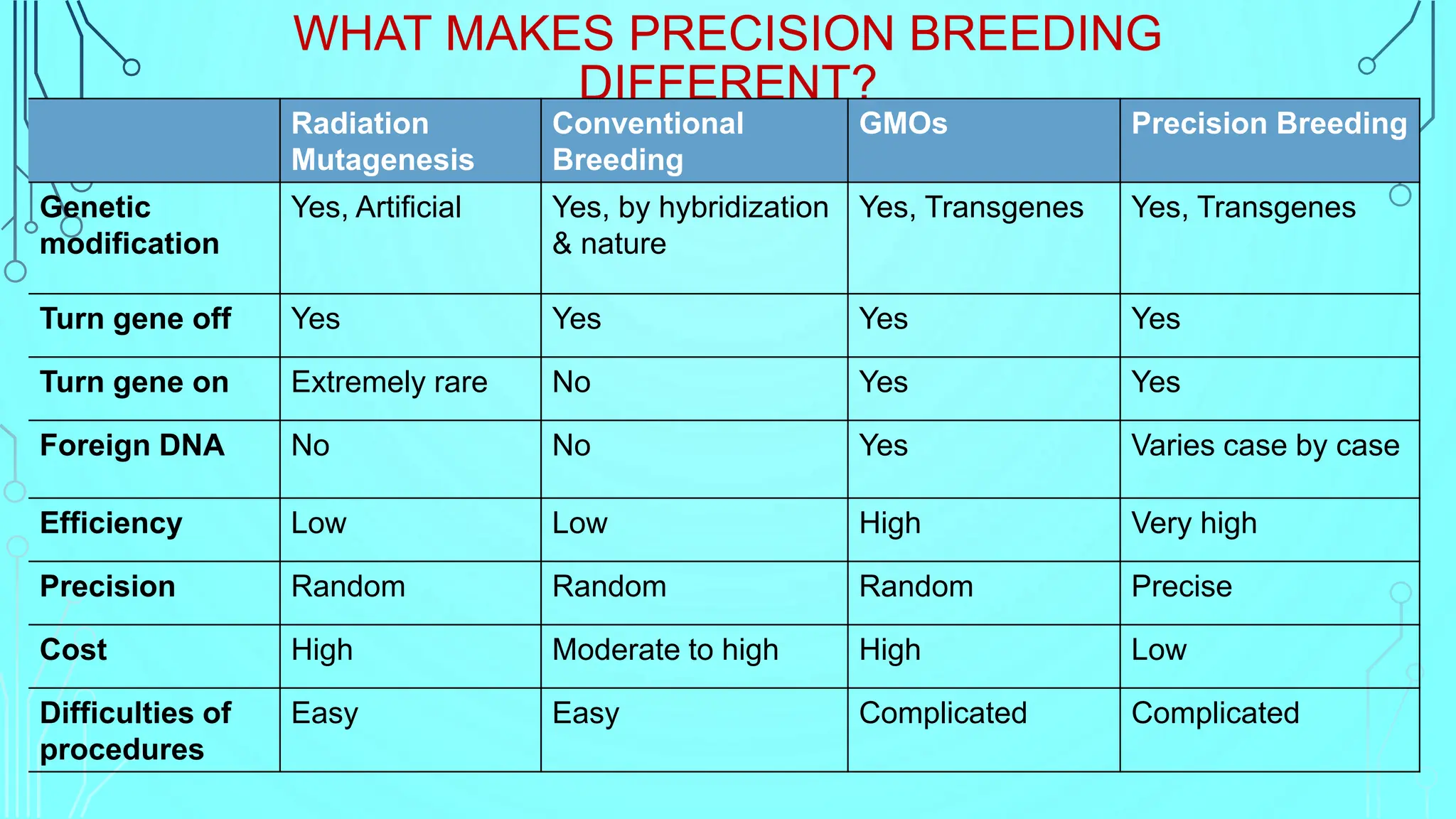 WHAT MAKES PRECISION BREEDING DIFFERENT?

| | Radiation Mutagenesis | Conventional Breeding | GMOs | Precision Breeding |
|---|---|---|---|---|
| Genetic modification | Yes, Artificial | Yes, by hybridization & nature | Yes, Transgenes | Yes, Transgenes |
| Turn gene off | Yes | Yes | Yes | Yes |
| Turn gene on | Extremely rare | No | Yes | Yes |
| Foreign DNA | No | No | Yes | Varies case by case |
| Efficiency | Low | Low | High | Very high |
| Precision | Random | Random | Random | Precise |
| Cost | High | Moderate to high | High | Low |
| Difficulties of procedures | Easy | Easy | Complicated | Complicated |